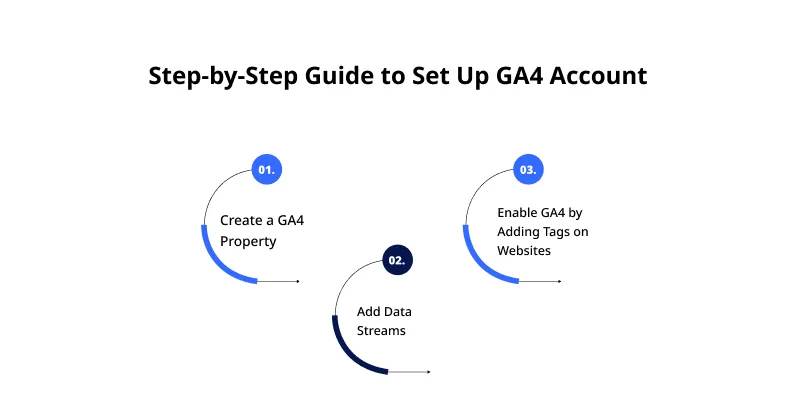 Step-by-Step Guide to Set Up GA4 Account

01.

Create a GA4 Property

02.

Add Data Streams

03.

Enable GA4 by Adding Tags on Websites